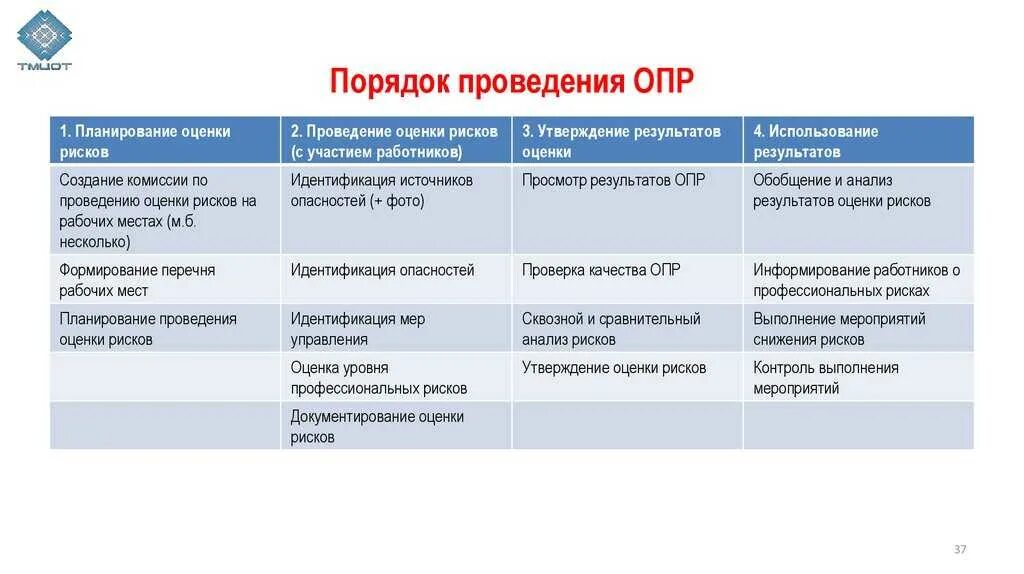 ТМЦОТ

Порядок проведения ОПР

| 1. Планирование оценки рисков | 2. Проведение оценки рисков (с участием работников) | 3. Утверждение результатов оценки | 4. Использование результатов |
|---|---|---|---|
| Создание комиссии по проведению оценки рисков на рабочих местах (м.б. несколько) | Идентификация источников опасностей (+ фото) | Просмотр результатов ОПР | Обобщение и анализ результатов оценки рисков |
| Формирование перечня рабочих мест | Идентификация опасностей | Проверка качества ОПР | Информирование работников о профессиональных рисках |
| Планирование проведения оценки рисков | Идентификация мер управления | Сквозной и сравнительный анализ рисков | Выполнение мероприятий снижения рисков |
| | Оценка уровня профессиональных рисков | Утверждение оценки рисков | Контроль выполнения мероприятий |
| | Документирование оценки рисков | | |

37